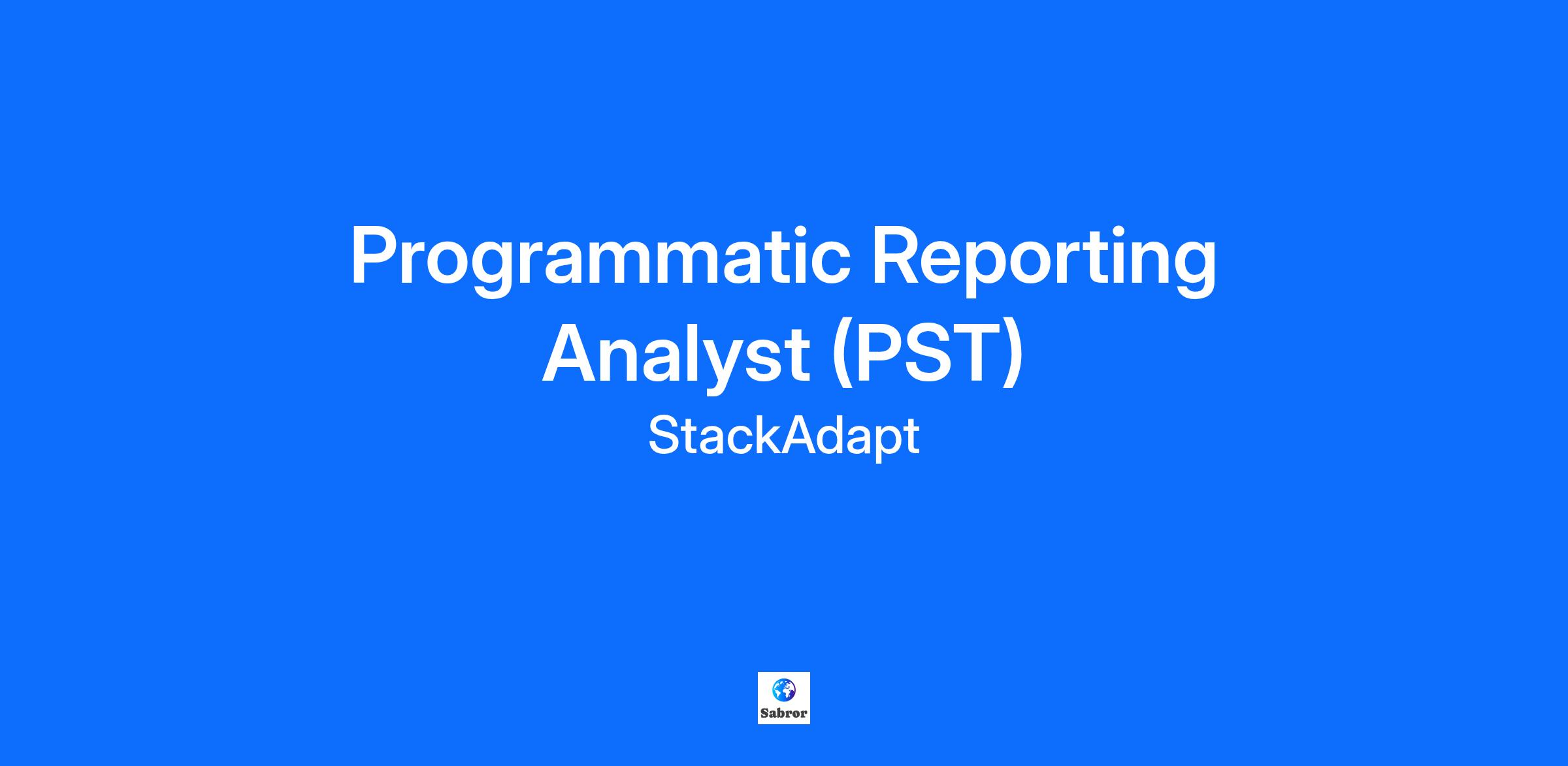 Programmatic Reporting Analyst (PST)

StackAdapt

Sabror